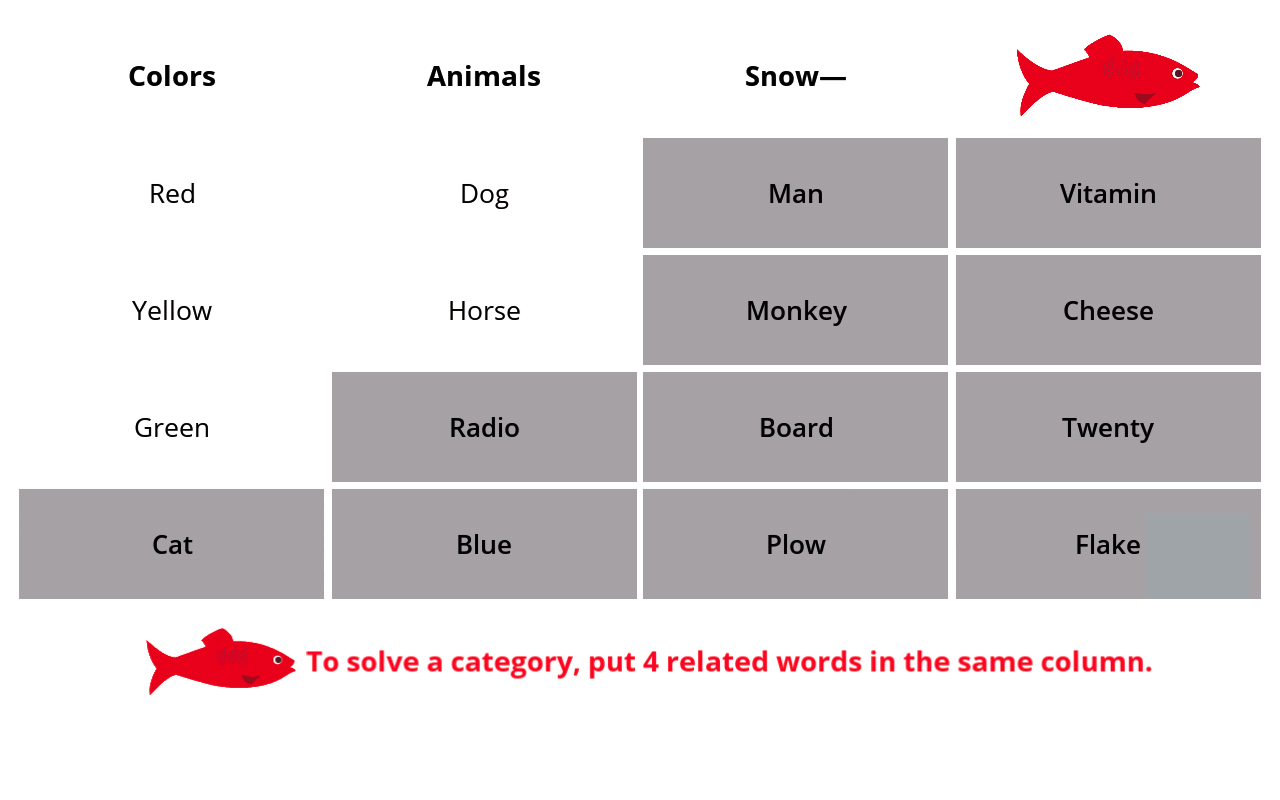 | Colors | Animals | Snow— | |
|---|---|---|---|
| Red | Dog | Man | Vitamin |
| Yellow | Horse | Monkey | Cheese |
| Green | Radio | Board | Twenty |
| Cat | Blue | Plow | Flake |

To solve a category, put 4 related words in the same column.